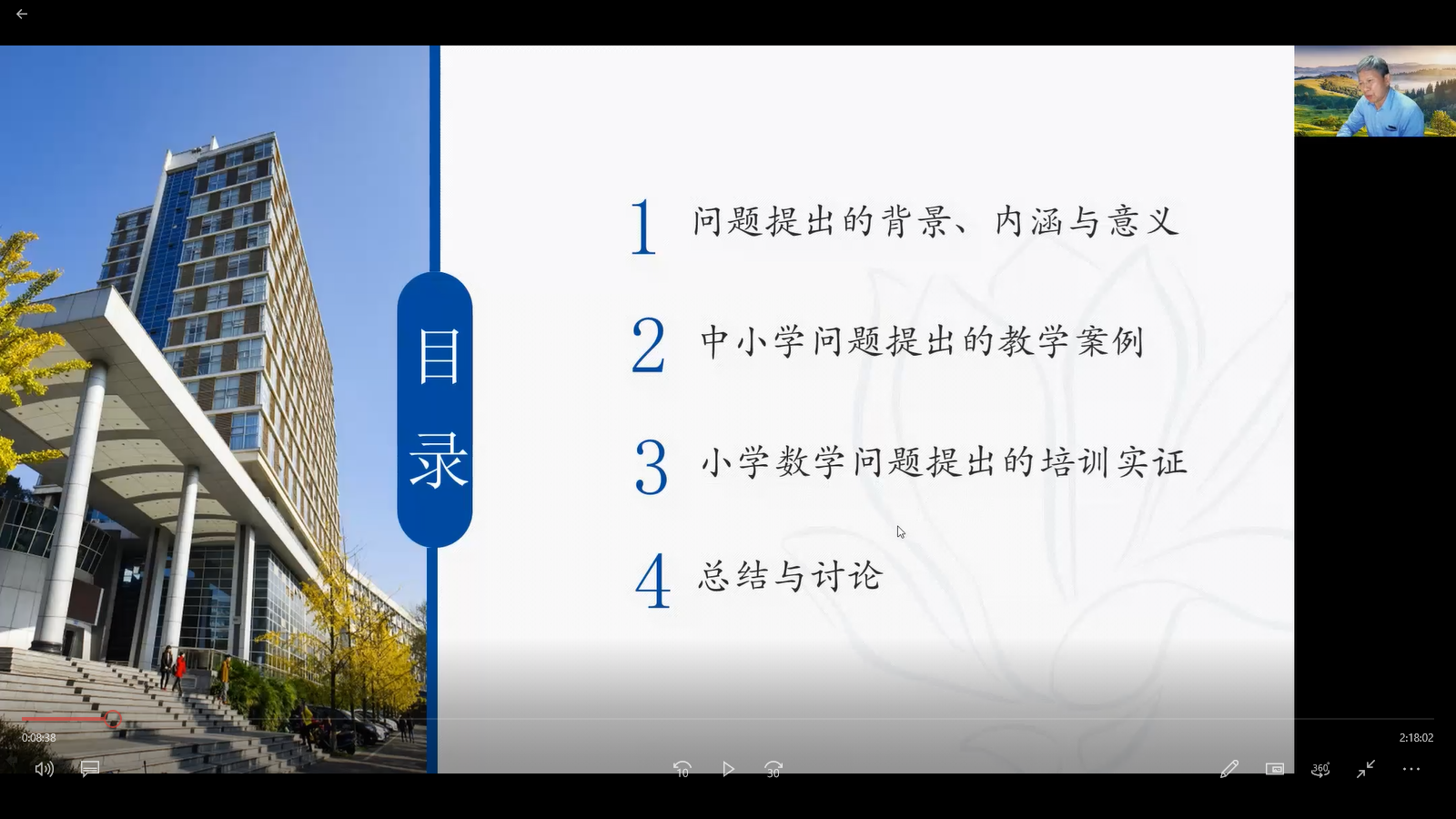 目录

1 问题提出的背景、内涵与意义

2 中小学问题提出的教学案例

3 小学数学问题提出的培训实证

4 总结与讨论

0:08:38

2:18:02

10

30

360